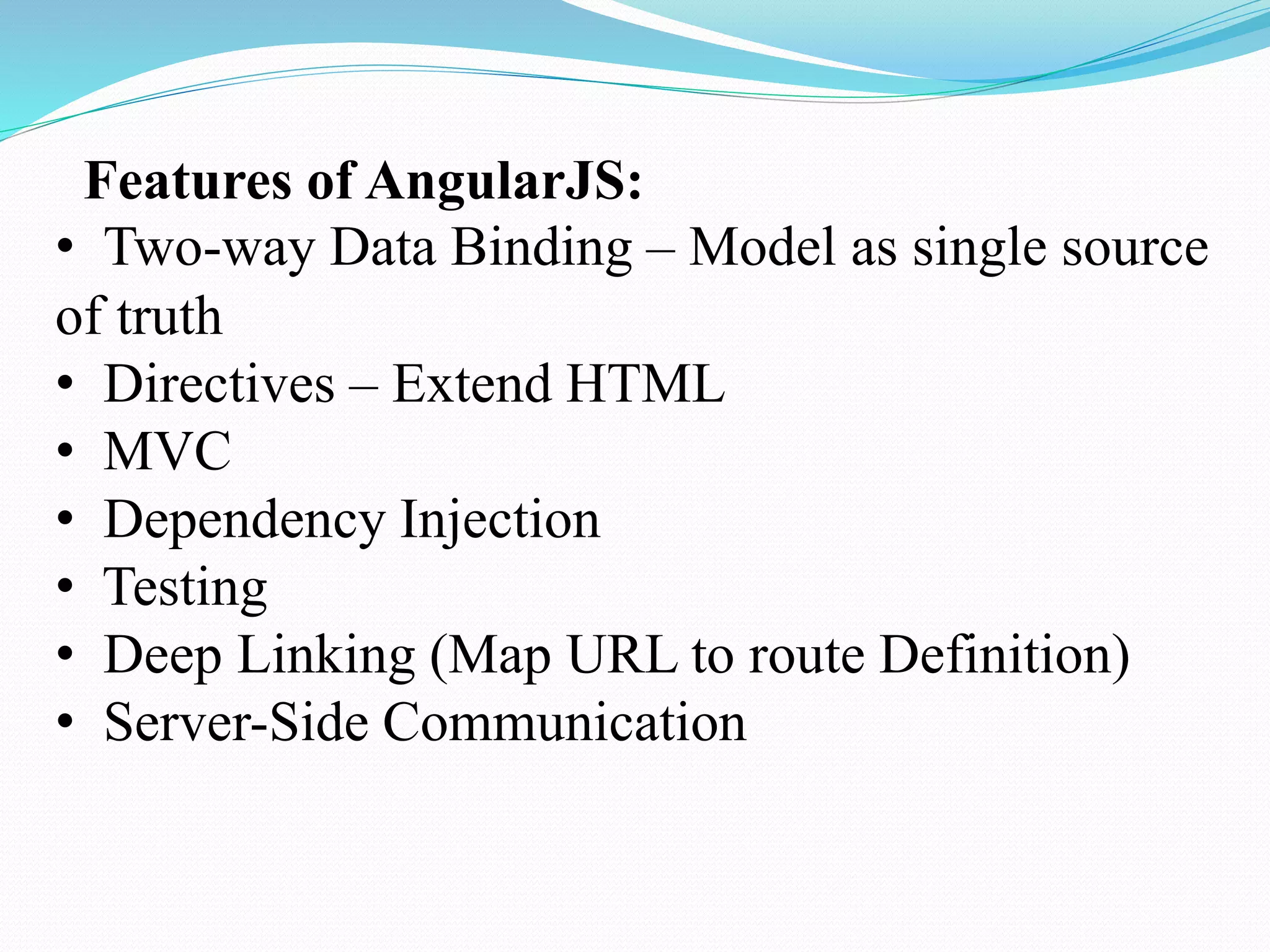 Features of AngularJS:

• Two-way Data Binding – Model as single source of truth
• Directives – Extend HTML
• MVC
• Dependency Injection
• Testing
• Deep Linking (Map URL to route Definition)
• Server-Side Communication